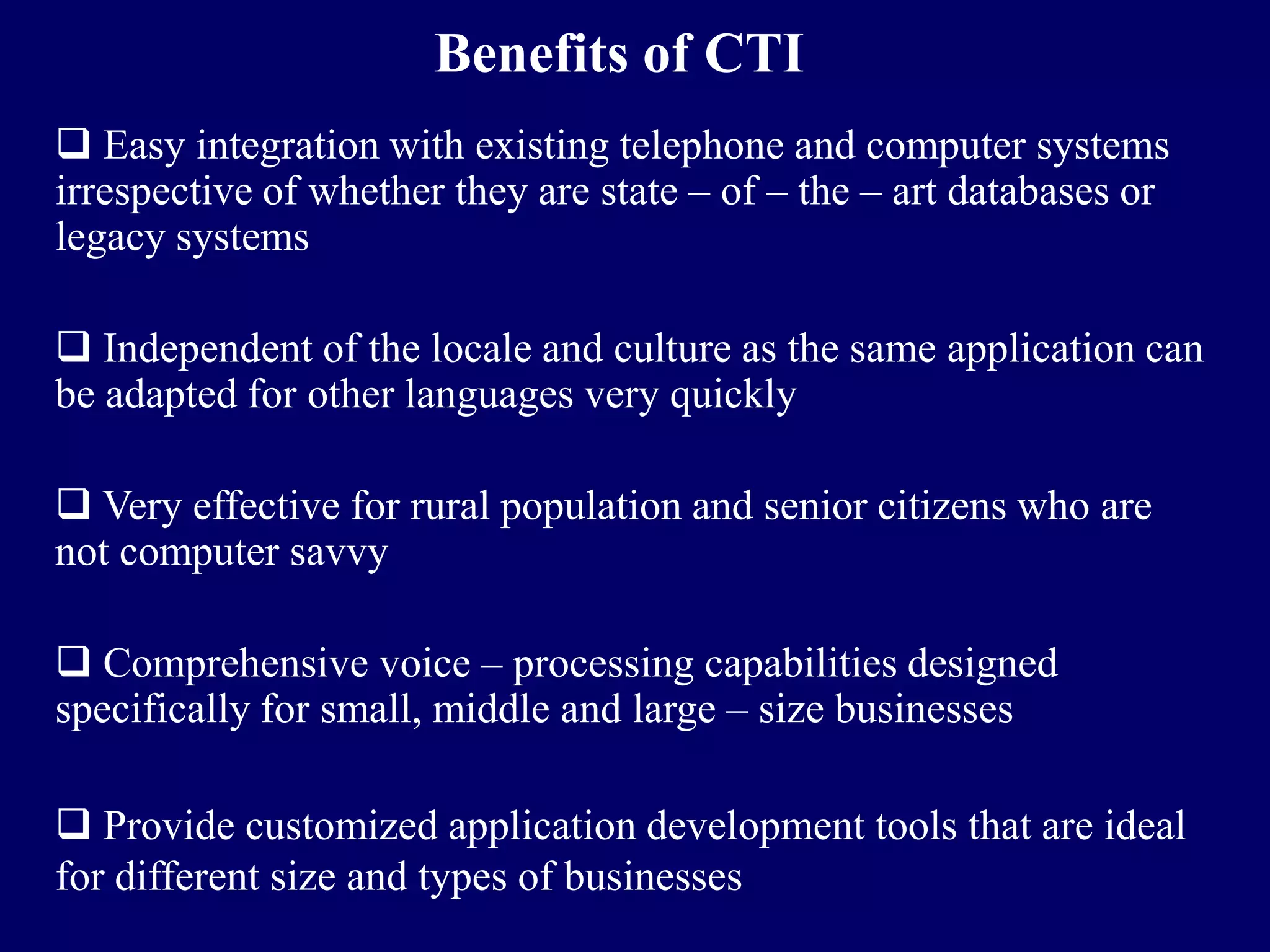 Benefits of CTI

❑ Easy integration with existing telephone and computer systems irrespective of whether they are state – of – the – art databases or legacy systems

❑ Independent of the locale and culture as the same application can be adapted for other languages very quickly

❑ Very effective for rural population and senior citizens who are not computer savvy

❑ Comprehensive voice – processing capabilities designed specifically for small, middle and large – size businesses

❑ Provide customized application development tools that are ideal for different size and types of businesses